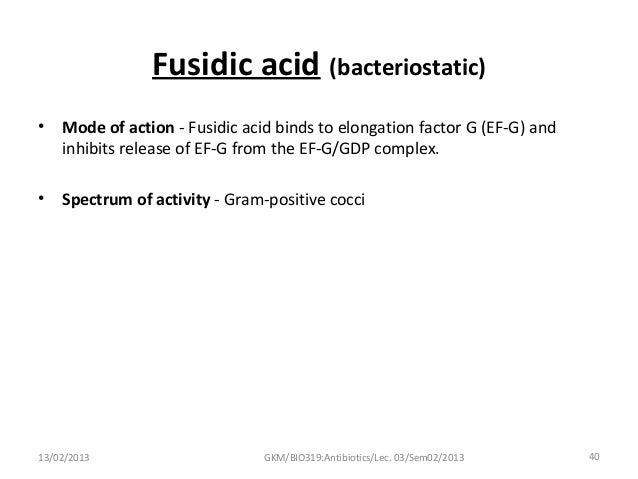 Fusidic acid (bacteriostatic)

• Mode of action - Fusidic acid binds to elongation factor G (EF-G) and inhibits release of EF-G from the EF-G/GDP complex.

• Spectrum of activity - Gram-positive cocci

13/02/2013 GKM/BIO319:Antibiotics/Lec. 03/Sem02/2013 40